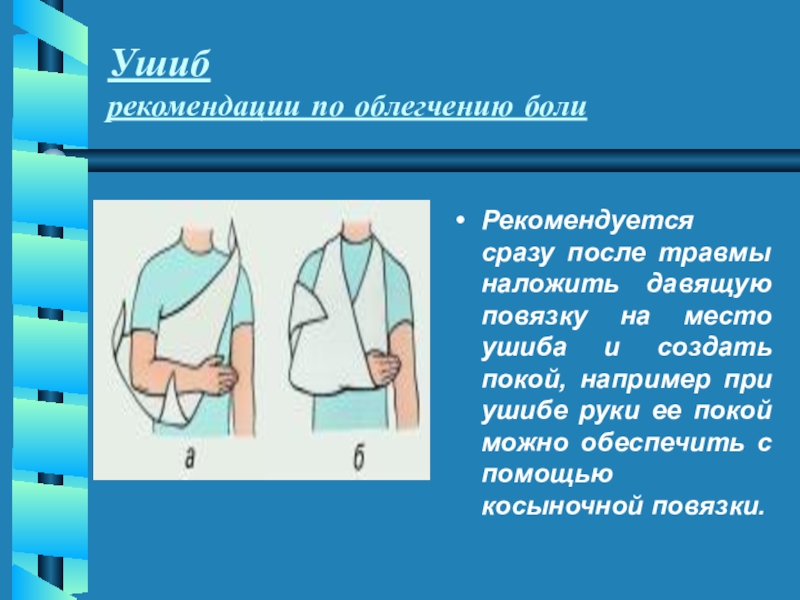 Ушиб
рекомендации по облегчению боли

а

б

• Рекомендуется сразу после травмы наложить давящую повязку на место ушиба и создать покой, например при ушибе руки ее покой можно обеспечить с помощью косыночной повязки.